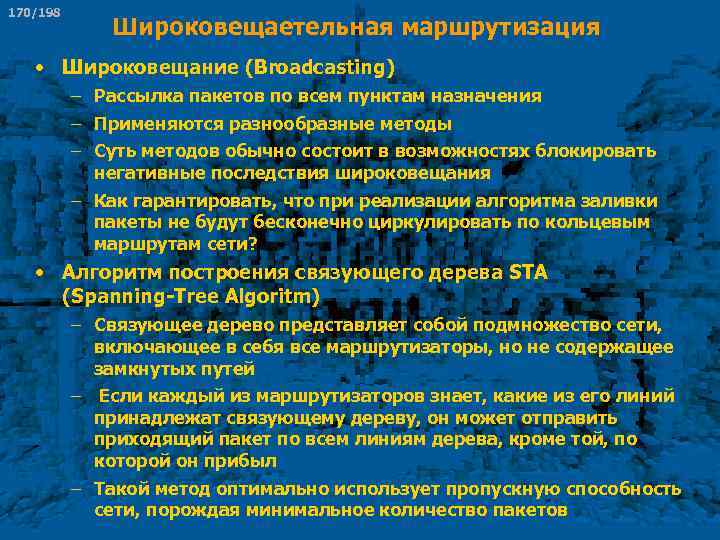 170/198

Широковещательная маршрутизация

• Широковещание (Broadcasting)
– Рассылка пакетов по всем пунктам назначения
– Применяются разнообразные методы
– Суть методов обычно состоит в возможностях блокировать негативные последствия широковещания
– Как гарантировать, что при реализации алгоритма заливки пакеты не будут бесконечно циркулировать по кольцевым маршрутам сети?
• Алгоритм построения связующего дерева STA (Spanning-Tree Algoritm)
– Связующее дерево представляет собой подмножество сети, включающее в себя все маршрутизаторы, но не содержащее замкнутых путей
– Если каждый из маршрутизаторов знает, какие из его линий принадлежат связующему дереву, он может отправить приходящий пакет по всем линиям дерева, кроме той, по которой он прибыл
– Такой метод оптимально использует пропускную способность сети, порождая минимальное количество пакетов